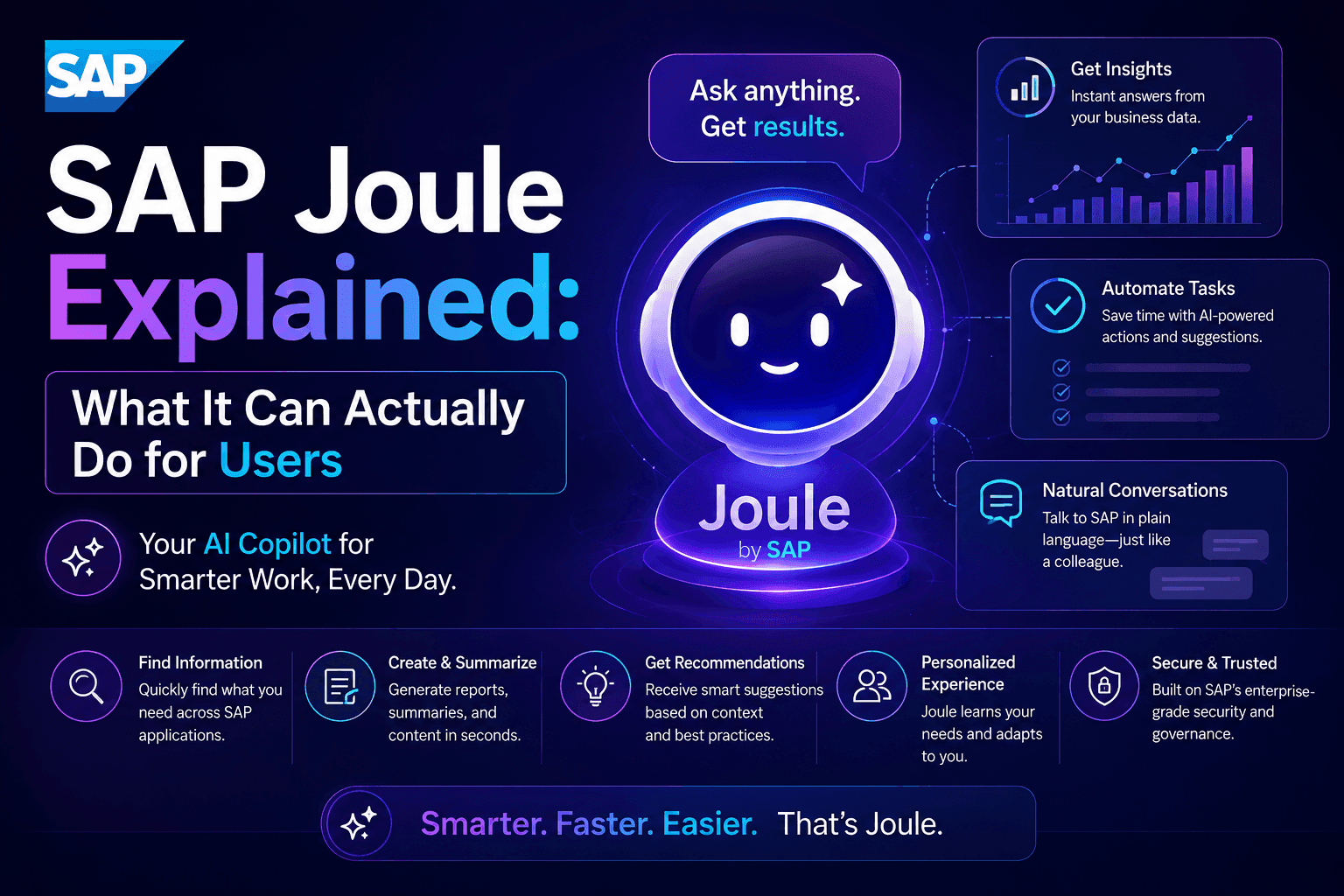 SAP

SAP Joule Explained:

What It Can Actually Do for Users

Your AI Copilot for Smarter Work, Every Day.

Ask anything. Get results.

Joule
by SAP

Get Insights
Instant answers from your business data.

Automate Tasks
Save time with AI-powered actions and suggestions.

Natural Conversations
Talk to SAP in plain language—just like a colleague.

Find Information
Quickly find what you need across SAP applications.

Create & Summarize
Generate reports, summaries, and content in seconds.

Get Recommendations
Receive smart suggestions based on context and best practices.

Personalized Experience
Joule learns your needs and adapts to you.

Secure & Trusted
Built on SAP's enterprise-grade security and governance.

Smarter. Faster. Easier. That's Joule.